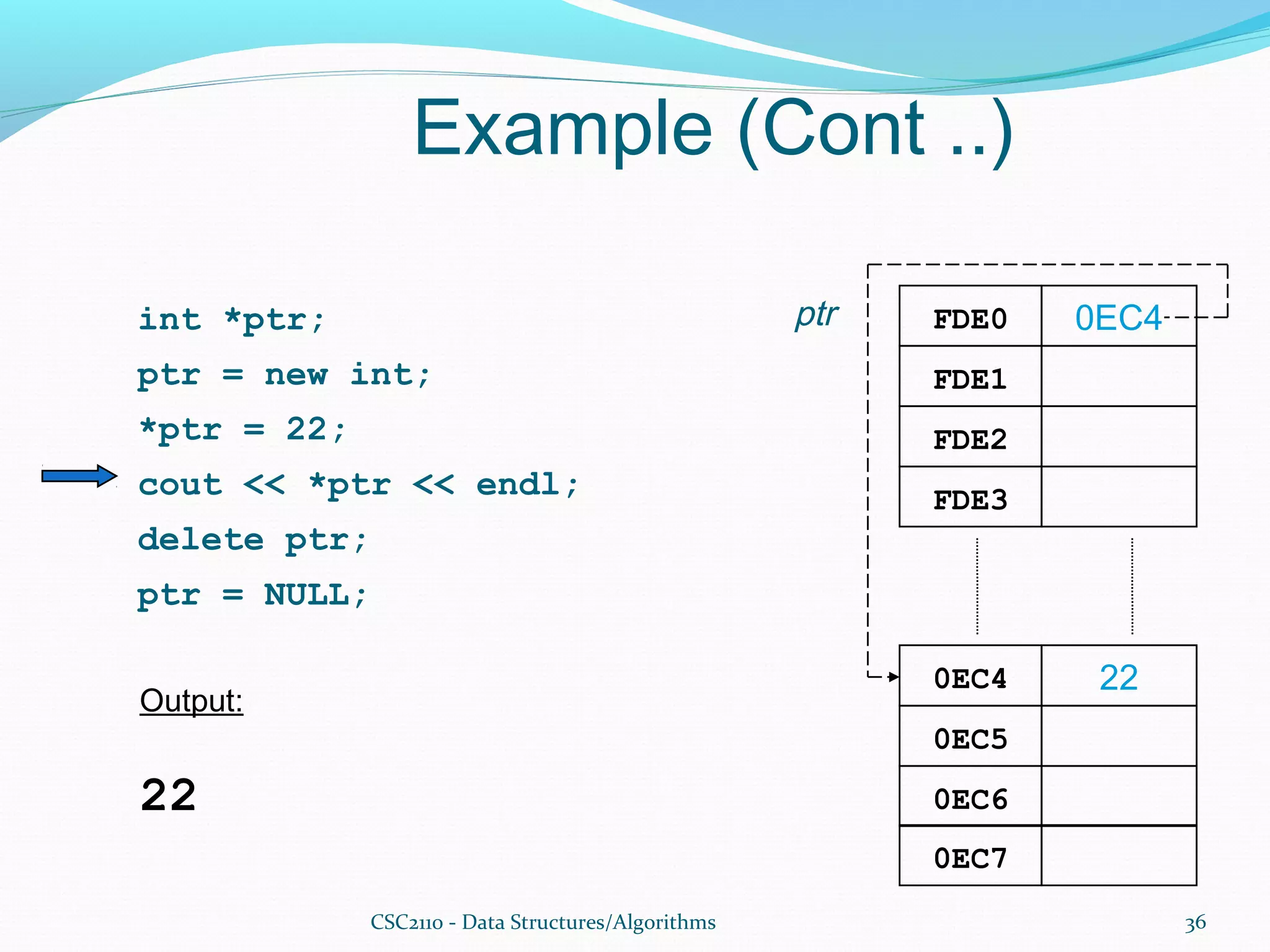 Example (Cont ..)

int *ptr;
ptr = new int;
*ptr = 22;
cout << *ptr << endl;
delete ptr;
ptr = NULL;

Output:

22

ptr

| FDE0 | 0EC4 |
|---|---|
| FDE1 | |
| FDE2 | |
| FDE3 | |

| 0EC4 | 22 |
|---|---|
| 0EC5 | |
| 0EC6 | |
| 0EC7 | |

CSC2110 - Data Structures/Algorithms

36